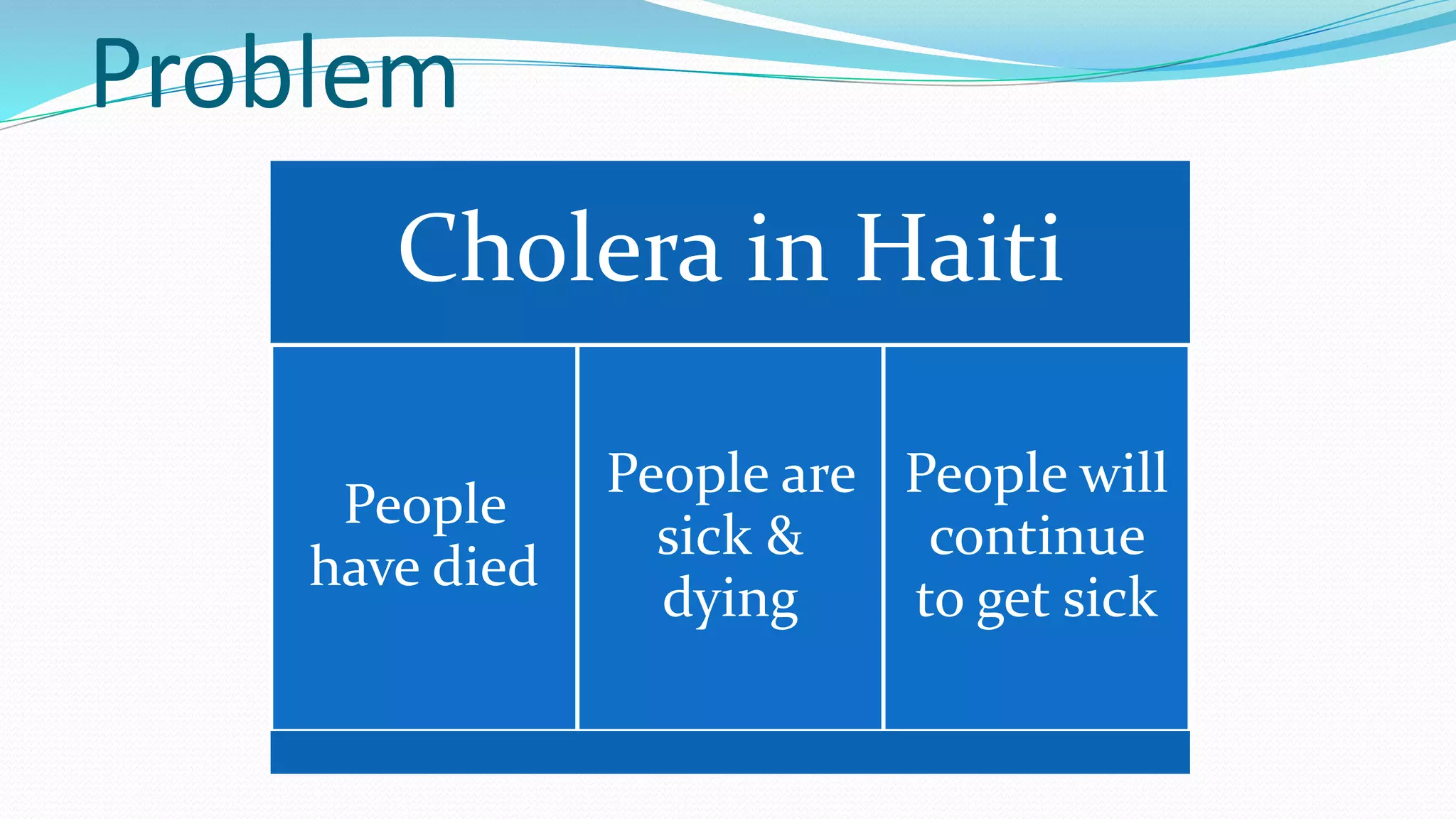 Problem

Cholera in Haiti

People have died

People are sick & dying

People will continue to get sick